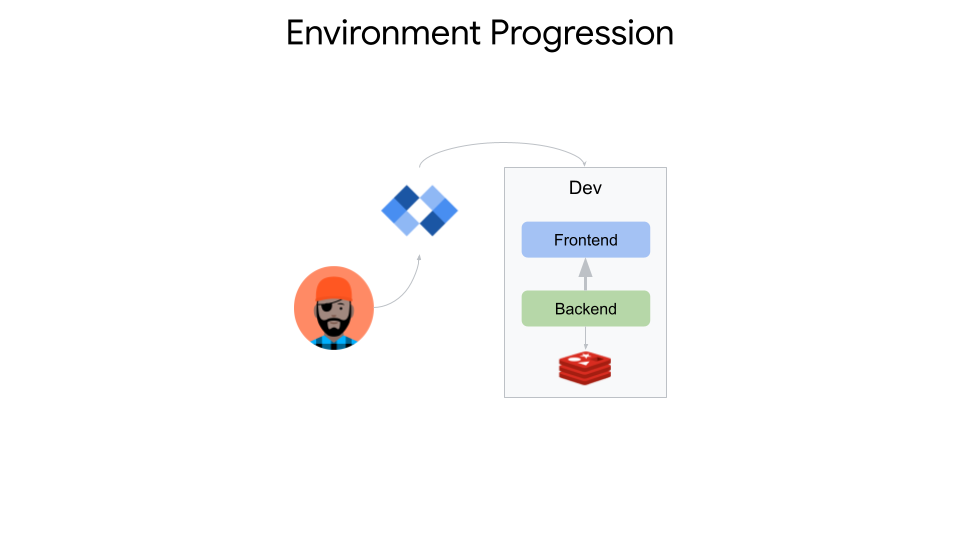 Environment Progression

Dev

Frontend

Backend